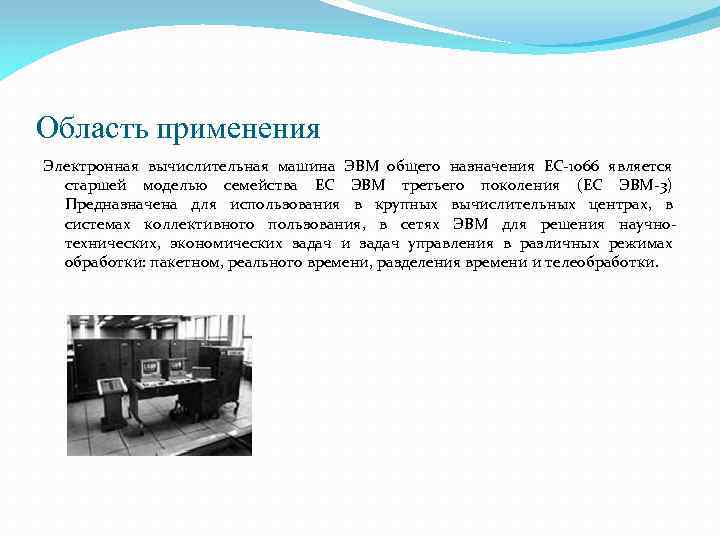 Область применения

Электронная вычислительная машина ЭВМ общего назначения ЕС-1066 является старшей моделью семейства ЕС ЭВМ третьего поколения (ЕС ЭВМ-3) Предназначена для использования в крупных вычислительных центрах, в системах коллективного пользования, в сетях ЭВМ для решения научно-технических, экономических задач и задач управления в различных режимах обработки: пакетном, реального времени, разделения времени и телеобработки.